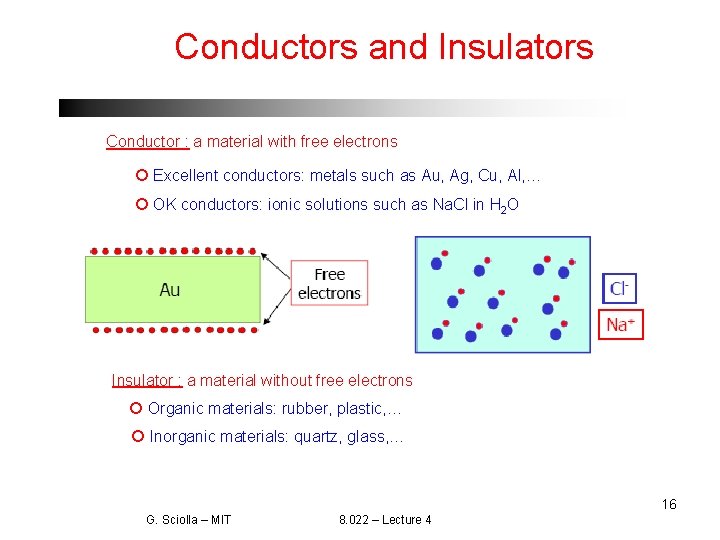 Conductors and Insulators

Conductor : a material with free electrons

Excellent conductors: metals such as Au, Ag, Cu, Al,…

OK conductors: ionic solutions such as NaCl in $H_2O$

Au

Free electrons

$Cl^-$

$Na^+$

Insulator : a material without free electrons

Organic materials: rubber, plastic,…

Inorganic materials: quartz, glass,…

16

G. Sciolla – MIT

8.022 – Lecture 4